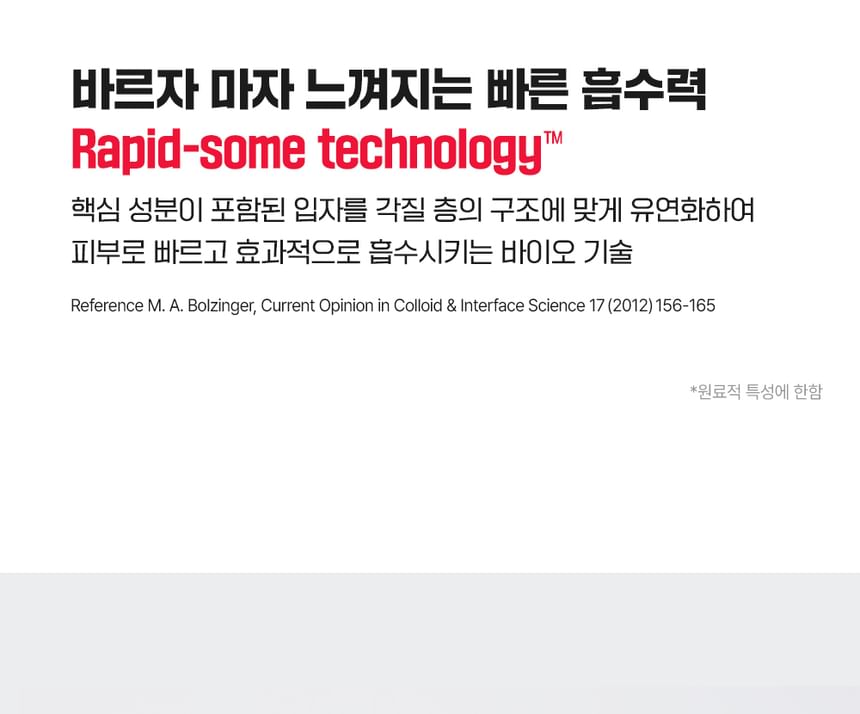 바르자 마자 느껴지는 빠른 흡수력
Rapid-some technology™

핵심 성분이 포함된 입자를 각질 층의 구조에 맞게 유연화하여
피부로 빠르고 효과적으로 흡수시키는 바이오 기술

Reference M. A. Bolzinger, Current Opinion in Colloid & Interface Science 17 (2012) 156-165

*원료적 특성에 한함